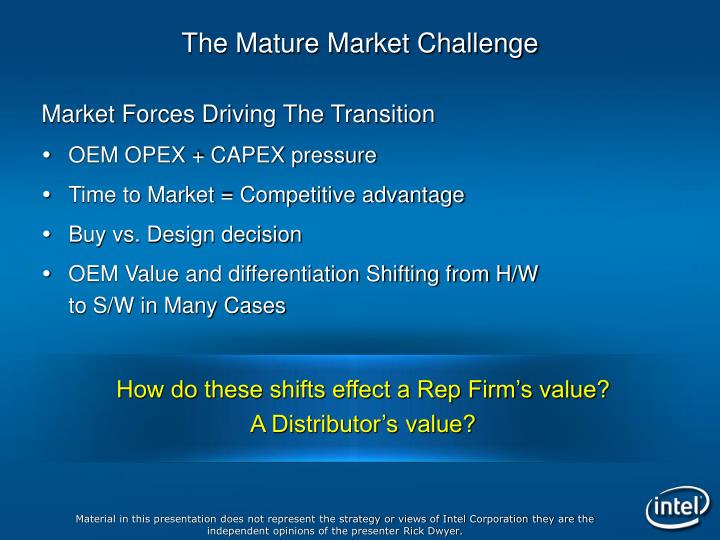 The Mature Market Challenge

Market Forces Driving The Transition

• OEM OPEX + CAPEX pressure

• Time to Market = Competitive advantage

• Buy vs. Design decision

• OEM Value and differentiation Shifting from H/W to S/W in Many Cases

How do these shifts effect a Rep Firm's value? A Distributor's value?

Material in this presentation does not represent the strategy or views of Intel Corporation they are the independent opinions of the presenter Rick Dwyer.

intel